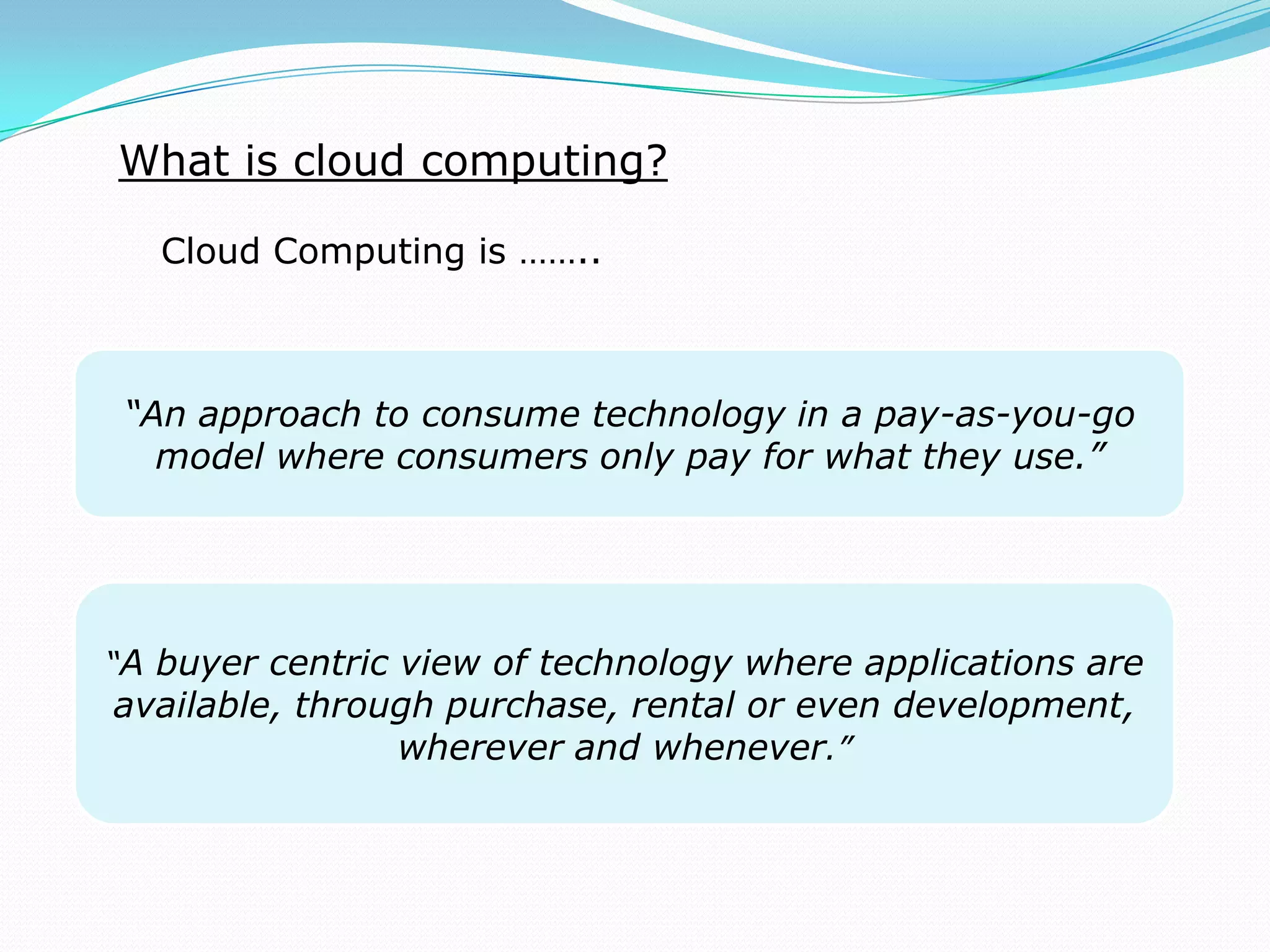 What is cloud computing?

Cloud Computing is ……..

“An approach to consume technology in a pay-as-you-go model where consumers only pay for what they use.”

“A buyer centric view of technology where applications are available, through purchase, rental or even development, wherever and whenever.”